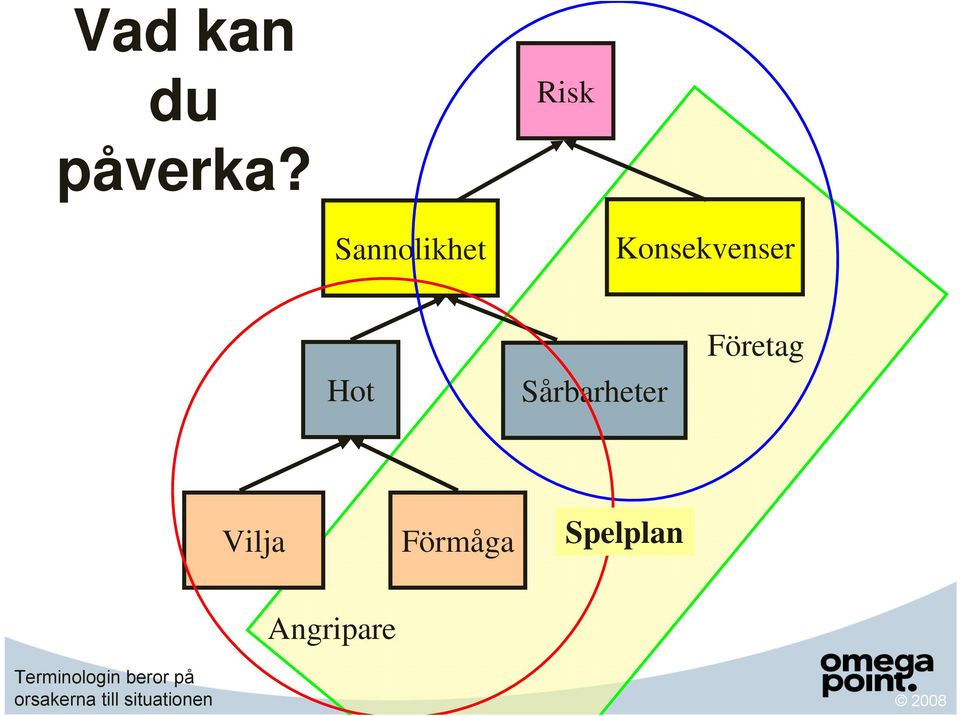 Vad kan du påverka?

Risk

Sannolikhet

Konsekvenser

Hot

Sårbarheter

Företag

Vilja

Förmåga

Spelplan

Angripare

Terminologin beror på orsakerna till situationen

omega point.

© 2008